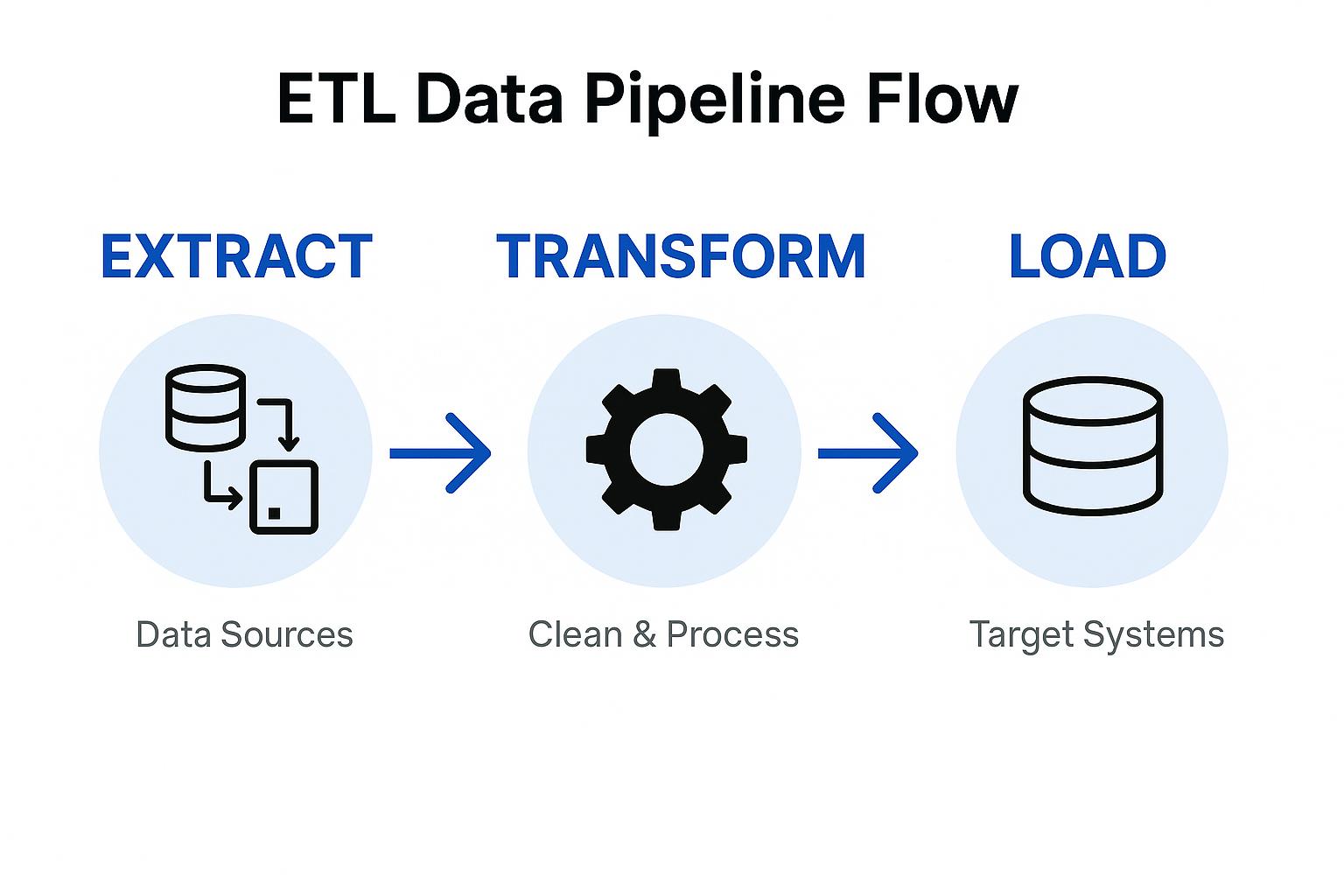 ETL Data Pipeline Flow

EXTRACT

TRANSFORM

LOAD

Data Sources

Clean & Process

Target Systems